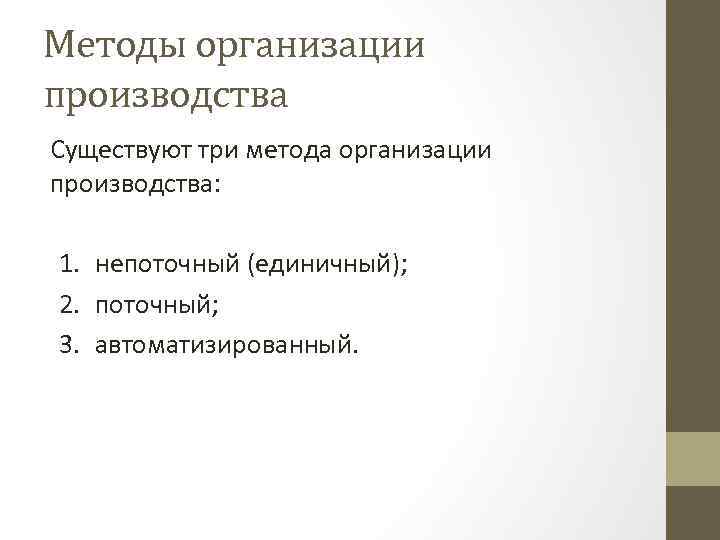 Методы организации производства

Существуют три метода организации производства:

1. непоточный (единичный);
2. поточный;
3. автоматизированный.